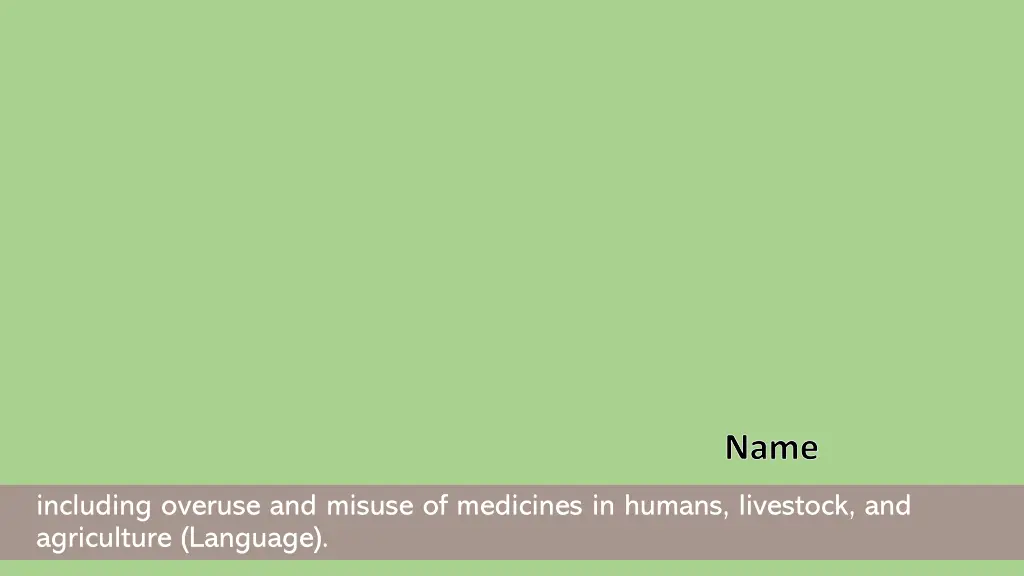 Name

including overuse and misuse of medicines in humans, livestock, and agriculture (Language).